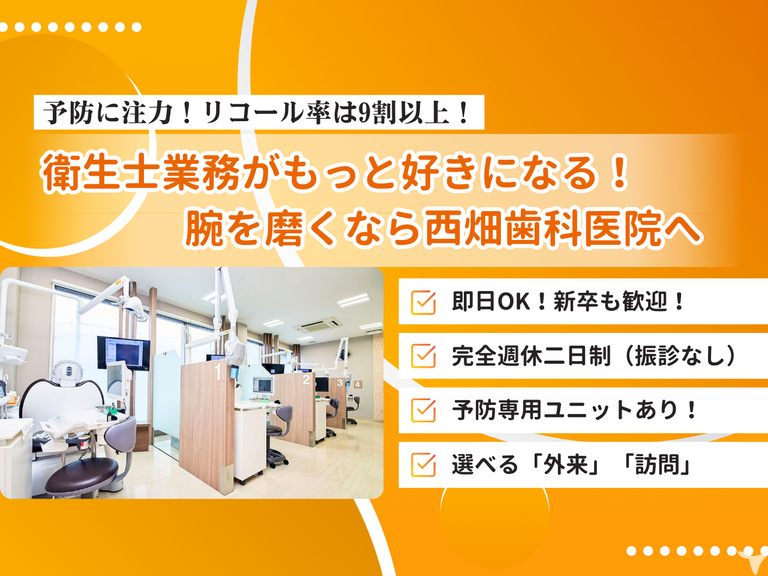 予防に注力！リコール率は9割以上！

衛生士業務がもっと好きになる！
腕を磨くなら西畑歯科医院へ

1
2
3
4

即日OK！新卒も歓迎！

完全週休二日制（振診なし）

予防専用ユニットあり！

選べる「外来」「訪問」